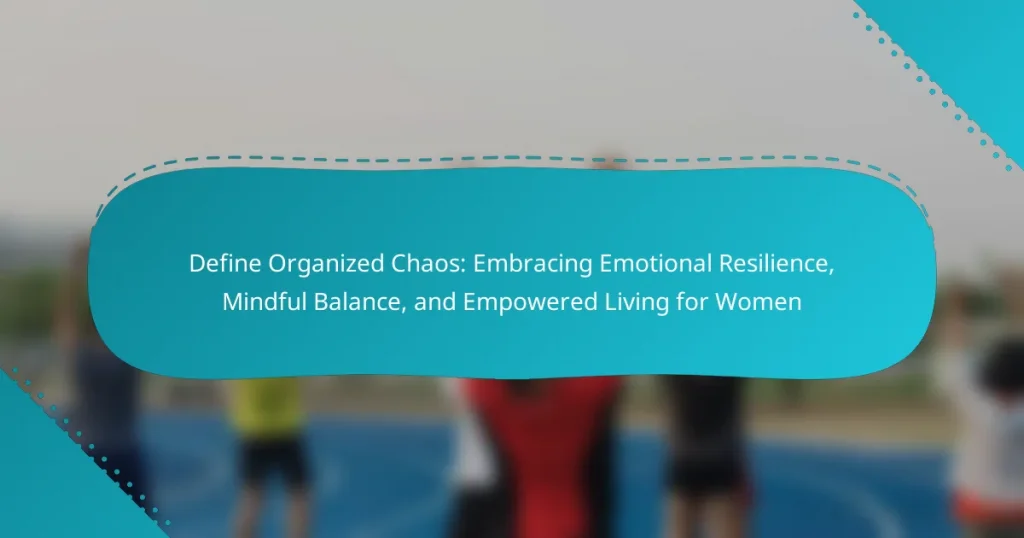 Define Organized Chaos: Embracing Emotional Resilience, Mindful Balance, and Empowered Living for Women